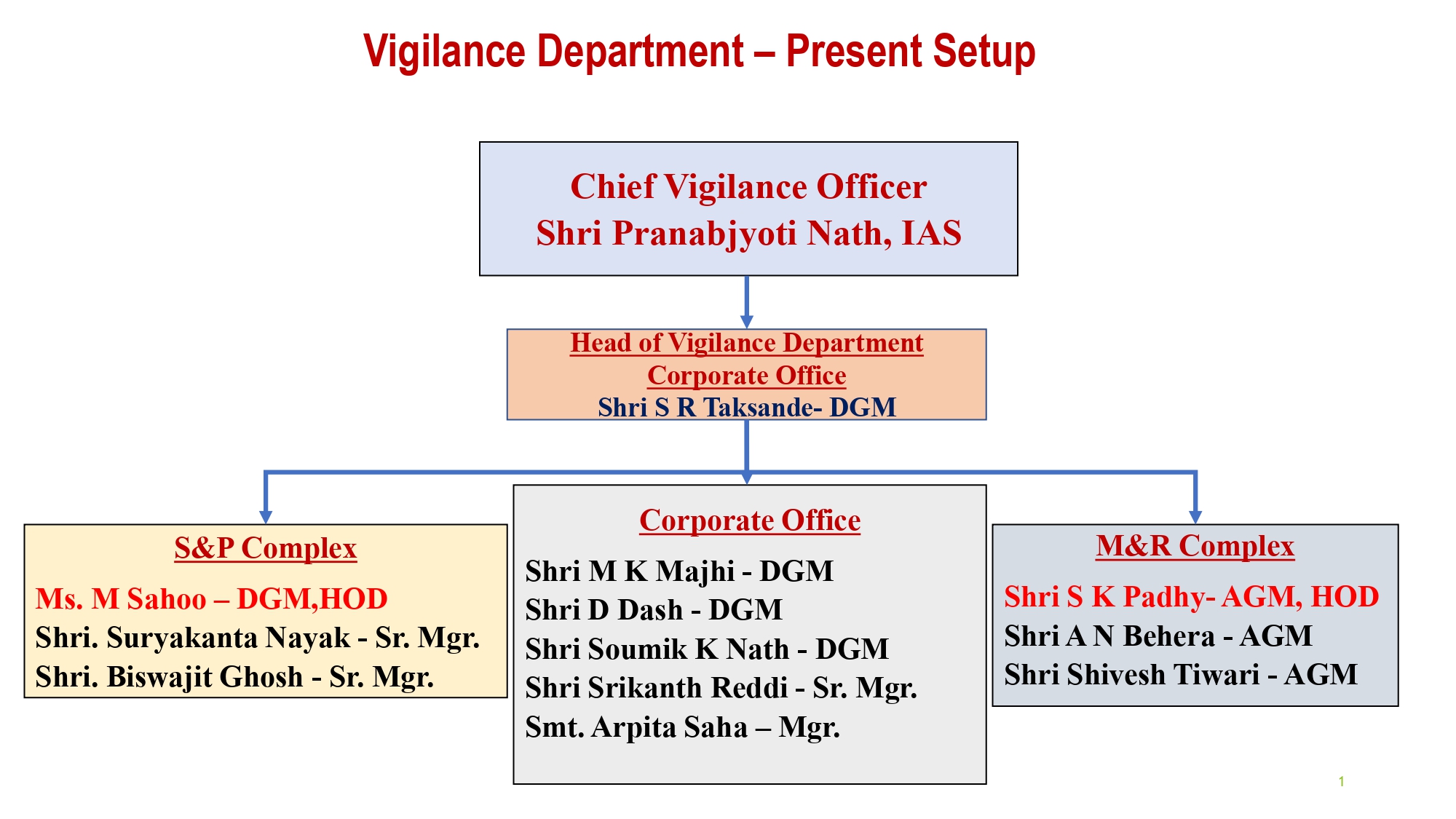 Vigilance Department – Present Setup

Chief Vigilance Officer
Shri Pranabjyoti Nath, IAS

Head of Vigilance Department
Corporate Office
Shri S R Taksande- DGM

S&P Complex
Ms. M Sahoo – DGM,HOD
Shri. Suryakanta Nayak - Sr. Mgr.
Shri. Biswajit Ghosh - Sr. Mgr.

Corporate Office
Shri M K Majhi - DGM
Shri D Dash - DGM
Shri Soumik K Nath - DGM
Shri Srikanth Reddi - Sr. Mgr.
Smt. Arpita Saha – Mgr.

M&R Complex
Shri S K Padhy- AGM, HOD
Shri A N Behera - AGM
Shri Shivesh Tiwari - AGM

1